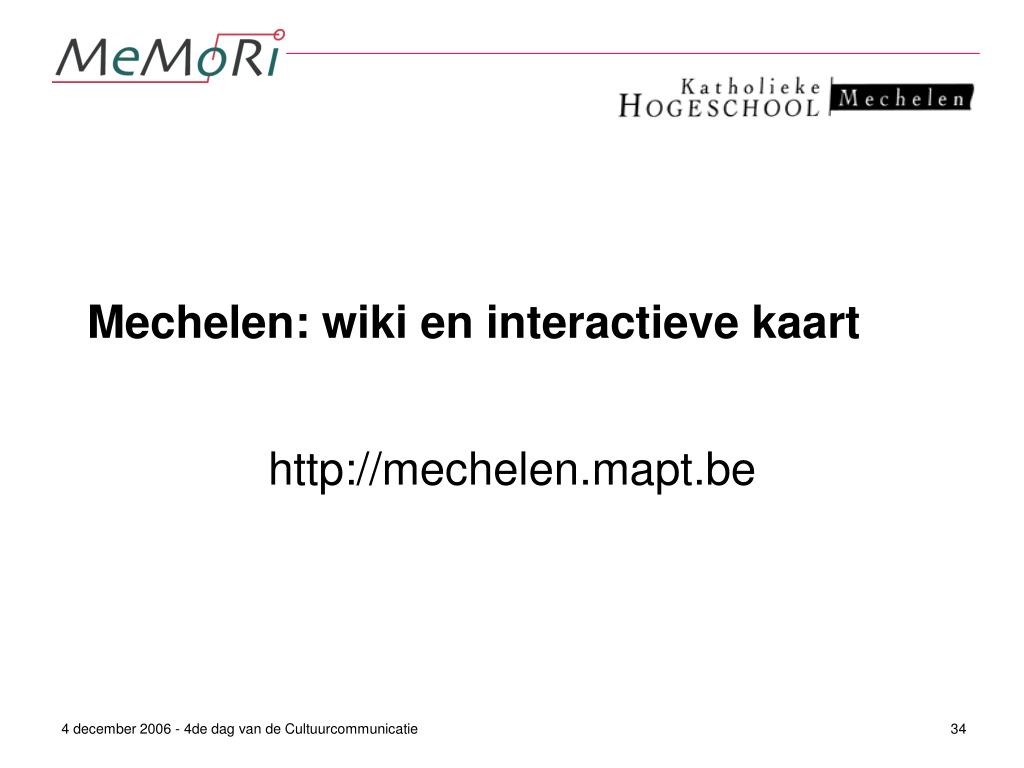 MeMoRi

Katholieke
HOGESCHOOL Mechelen

Mechelen: wiki en interactieve kaart

http://mechelen.mapt.be

4 december 2006 - 4de dag van de Cultuurcommunicatie

34